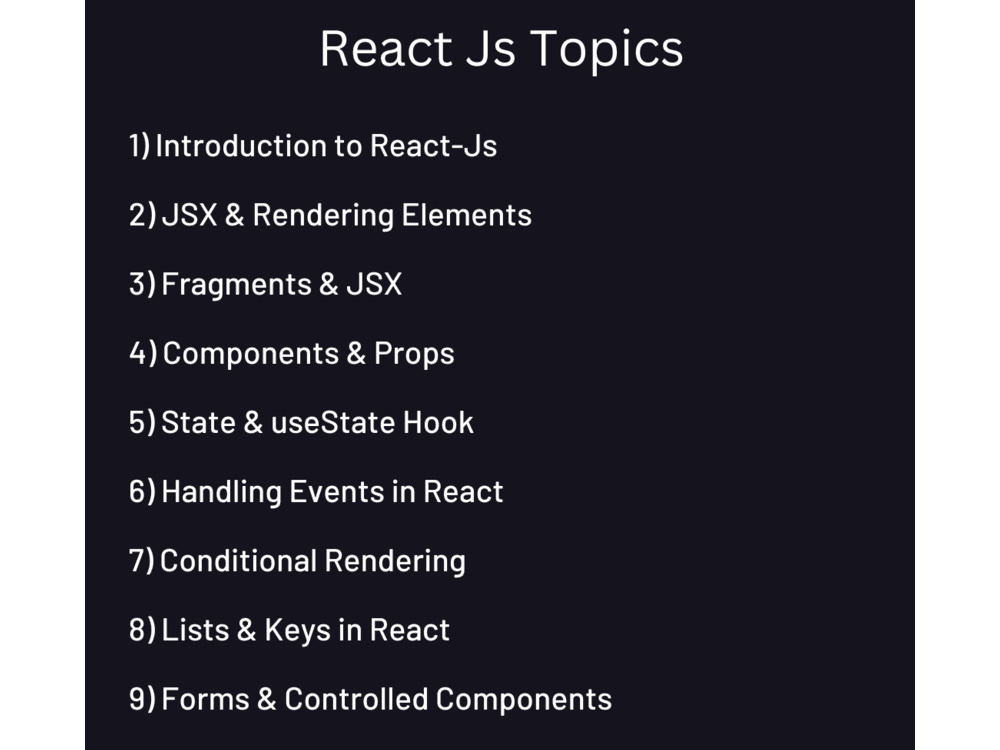 React Js Topics

1) Introduction to React-Js

2) JSX & Rendering Elements

3) Fragments & JSX

4) Components & Props

5) State & useState Hook

6) Handling Events in React

7) Conditional Rendering

8) Lists & Keys in React

9) Forms & Controlled Components